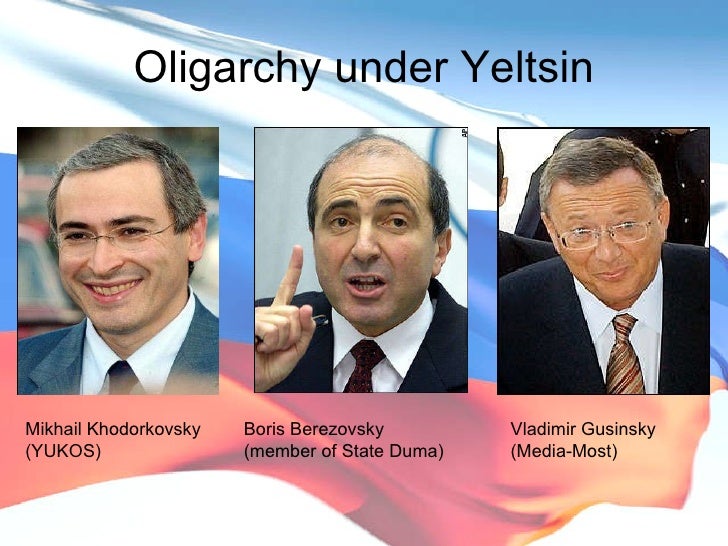 Oligarchy under Yeltsin

AP

Mikhail Khodorkovsky
(YUKOS)

Boris Berezovsky
(member of State Duma)

Vladimir Gusinsky
(Media-Most)